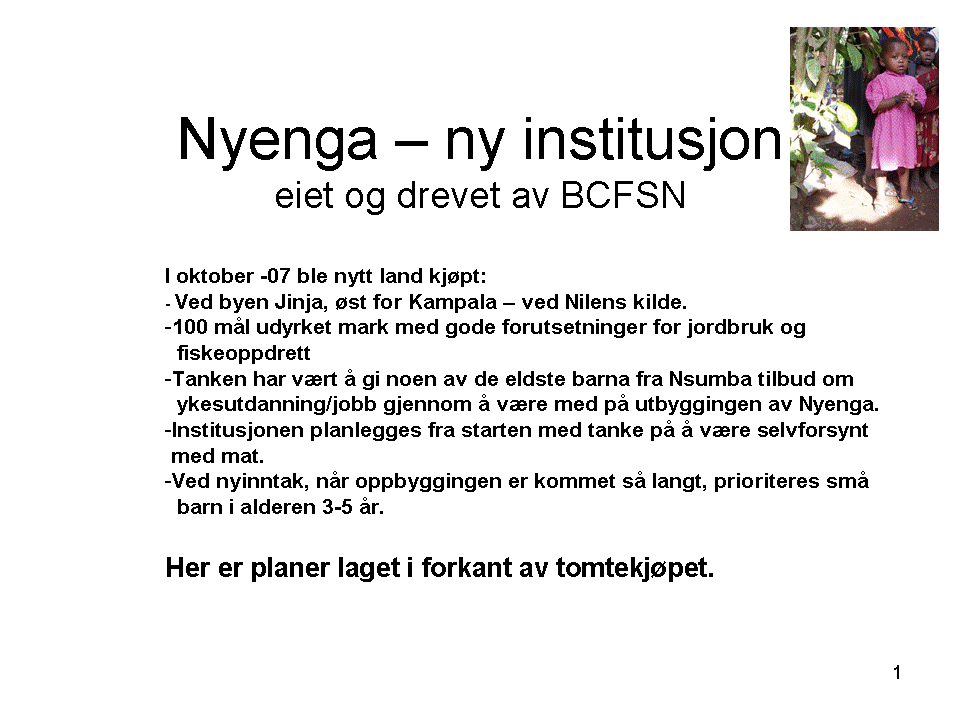 Nyenga – ny institusjon
eiet og drevet av BCFSN

I oktober -07 ble nytt land kjøpt:
- Ved byen Jinja, øst for Kampala – ved Nilens kilde.
-100 mål udyrket mark med gode forutsetninger for jordbruk og fiskeoppdrett
-Tanken har vært å gi noen av de eldste barna fra Nsumba tilbud om ykesutdanning/jobb gjennom å være med på utbyggingen av Nyenga.
-Institusjonen planlegges fra starten med tanke på å være selvforsynt med mat.
-Ved nyinntak, når oppbyggingen er kommet så langt, prioriteres små barn i alderen 3-5 år.

Her er planer laget i forkant av tomtekjøpet.

1